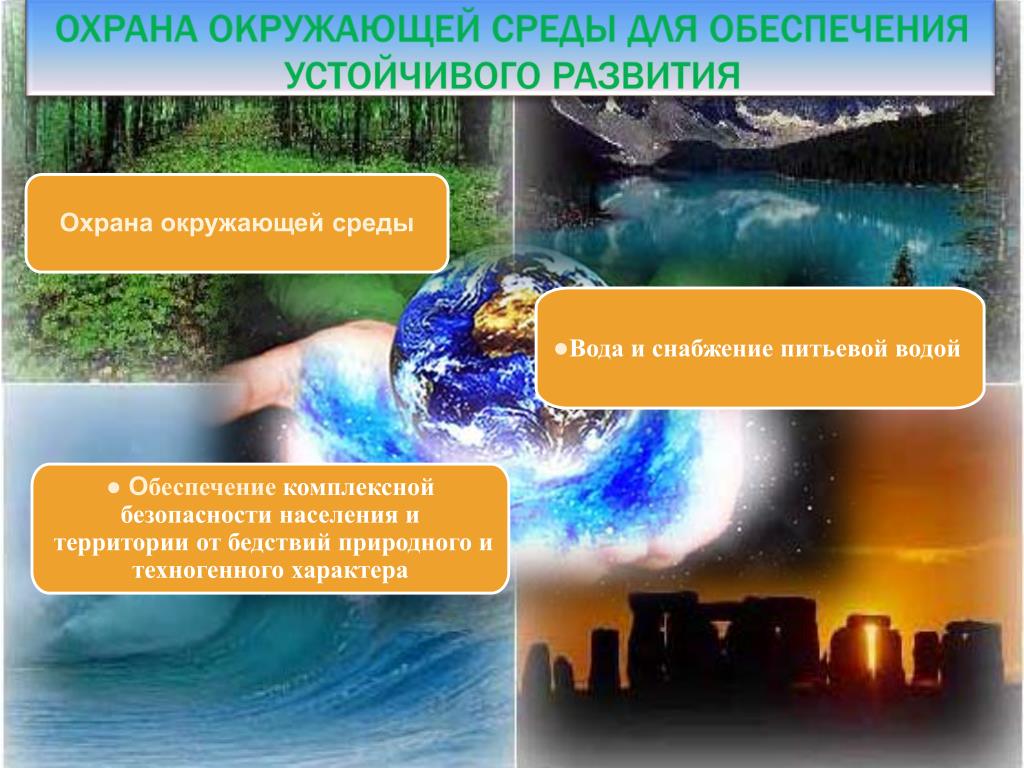 ОХРАНА ОКРУЖАЮЩЕЙ СРЕДЫ ДЛЯ ОБЕСПЕЧЕНИЯ УСТОЙЧИВОГО РАЗВИТИЯ

Охрана окружающей среды

●Вода и снабжение питьевой водой

● Обеспечение комплексной безопасности населения и территории от бедствий природного и техногенного характера